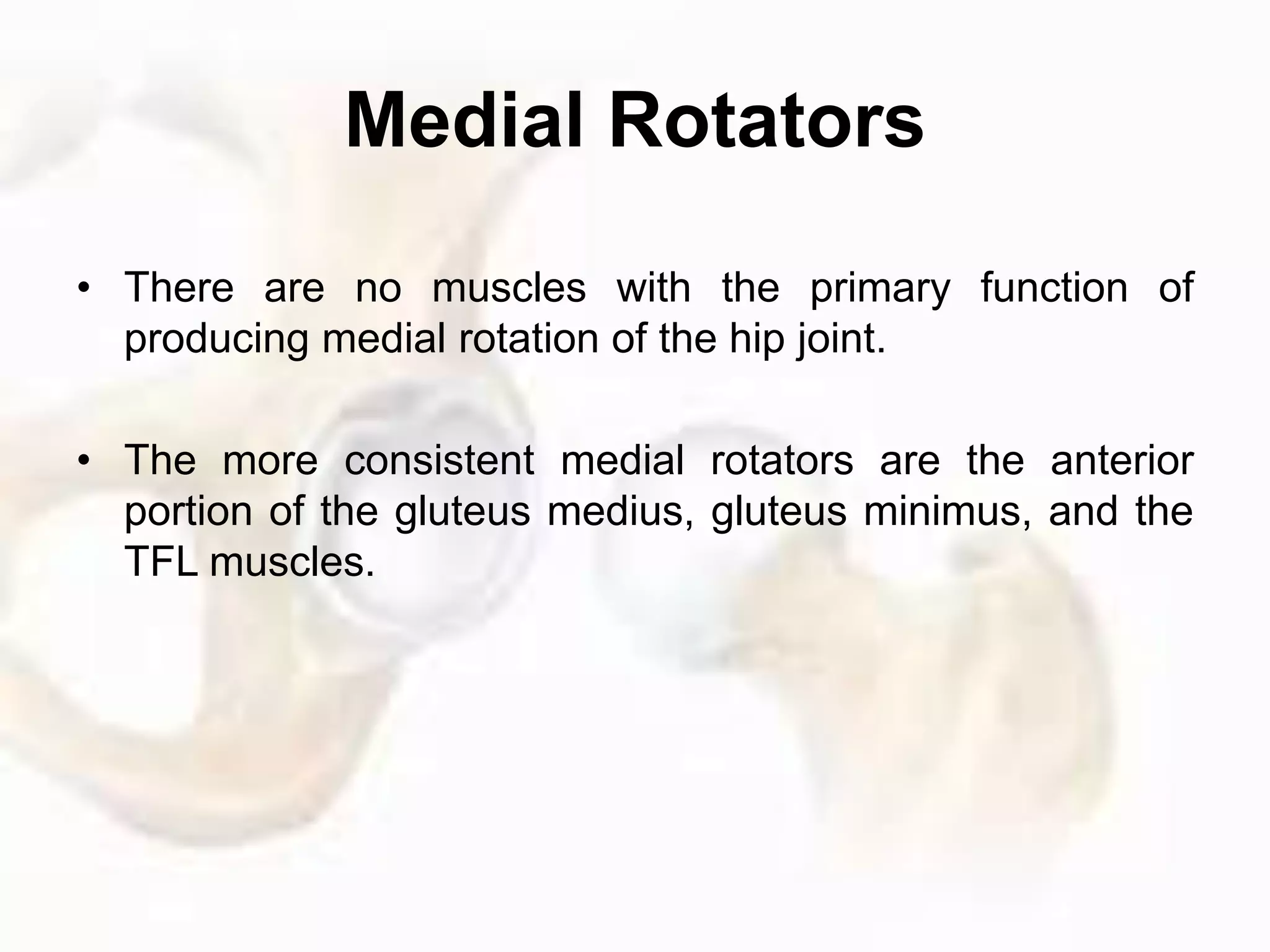 Medial Rotators

• There are no muscles with the primary function of producing medial rotation of the hip joint.

• The more consistent medial rotators are the anterior portion of the gluteus medius, gluteus minimus, and the TFL muscles.